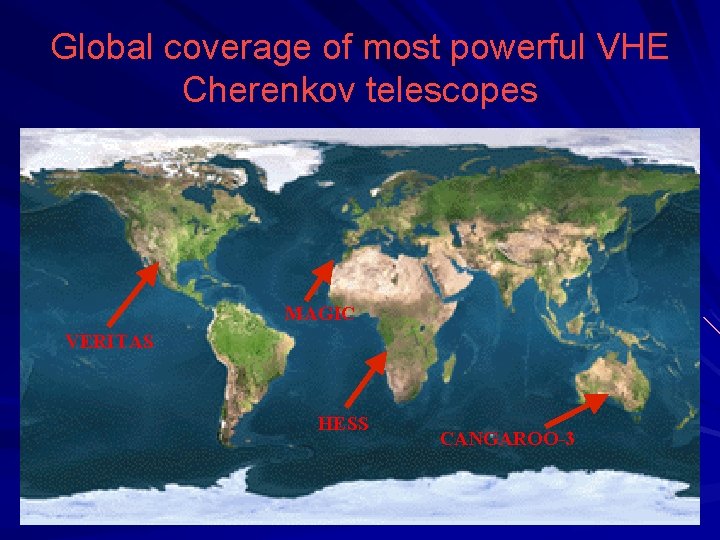 Global coverage of most powerful VHE Cherenkov telescopes

MAGIC

VERITAS

HESS

CANGAROO-3